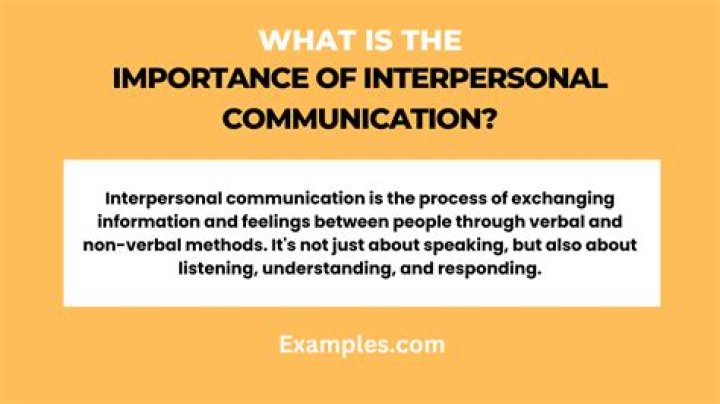 WHAT IS THE
IMPORTANCE OF INTERPERSONAL COMMUNICATION?

Interpersonal communication is the process of exchanging information and feelings between people through verbal and non-verbal methods. It's not just about speaking, but also about listening, understanding, and responding.

Examples.com